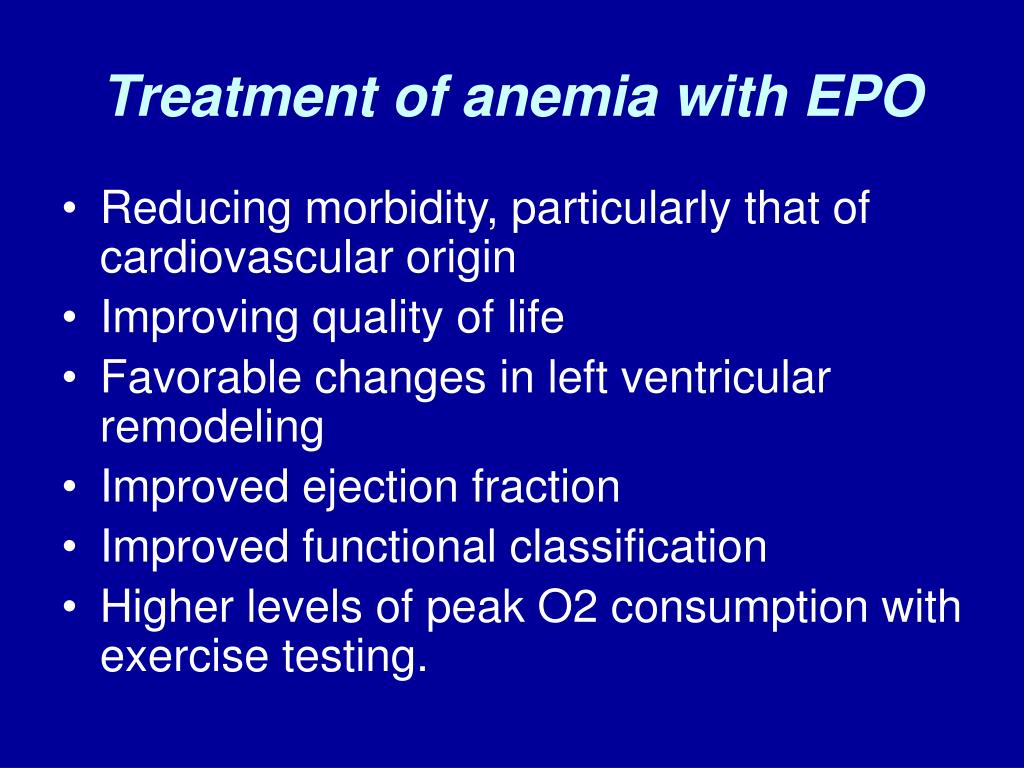 Treatment of anemia with EPO

• Reducing morbidity, particularly that of cardiovascular origin
• Improving quality of life
• Favorable changes in left ventricular remodeling
• Improved ejection fraction
• Improved functional classification
• Higher levels of peak O2 consumption with exercise testing.